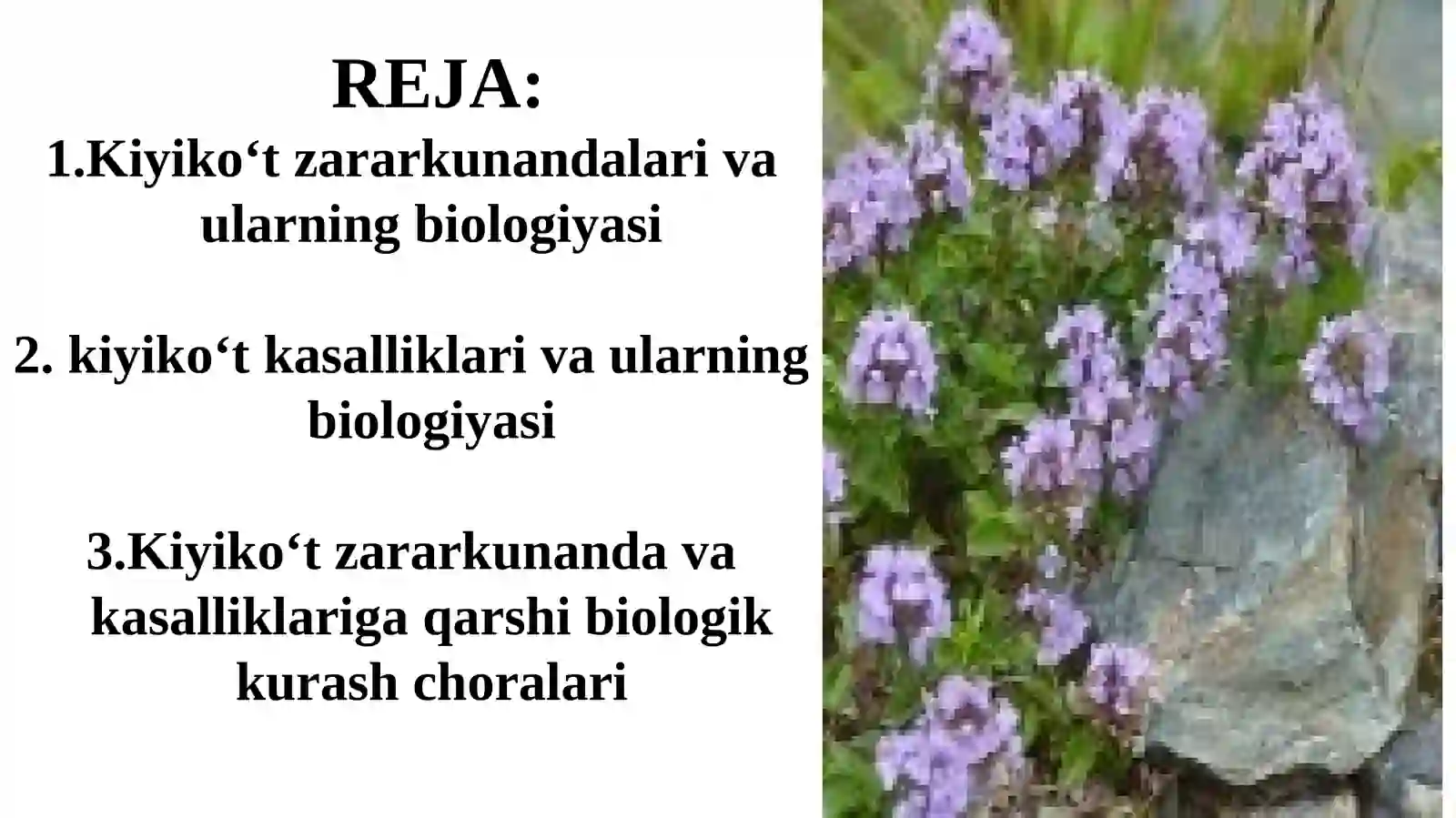 REJA:

1.Kiyiko‘t zararkunandalari va ularning biologiyasi

2. kiyiko‘t kasalliklari va ularning biologiyasi

3.Kiyiko‘t zararkunanda va kasalliklariga qarshi biologik kurash choralari